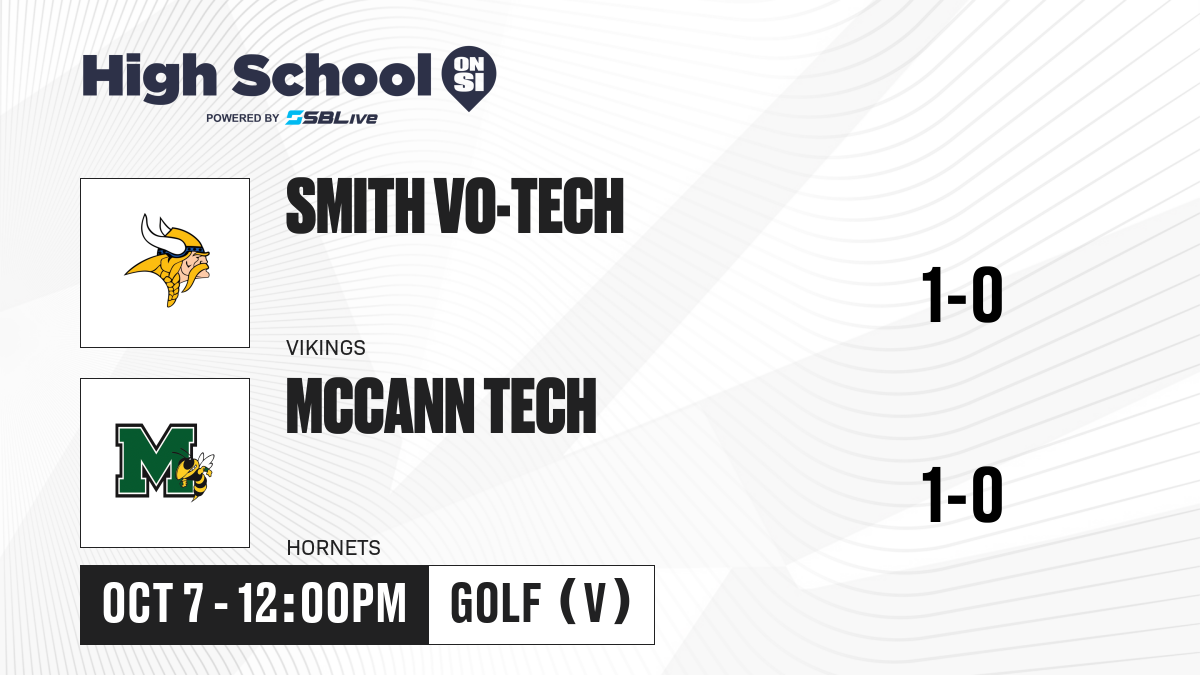 High School ON SI
POWERED BY SBLive

SMITH VO-TECH
VIKINGS
1-0

MCCANN TECH
HORNETS
1-0

OCT 7 - 12:00PM
GOLF (V)